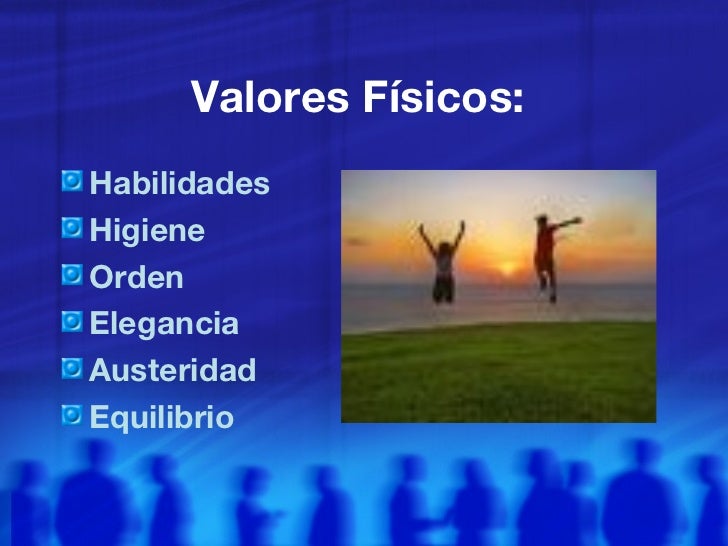 Valores Físicos:

Habilidades
Higiene
Orden
Elegancia
Austeridad
Equilibrio